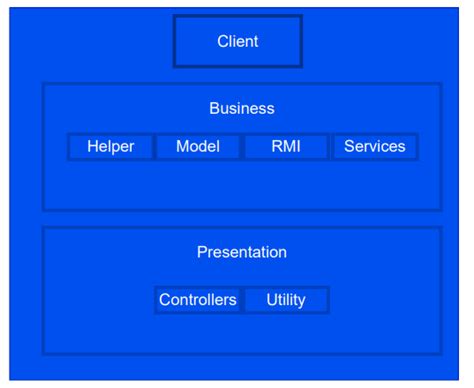 Client

Business

Helper Model RMI Services

Presentation

Controllers Utility